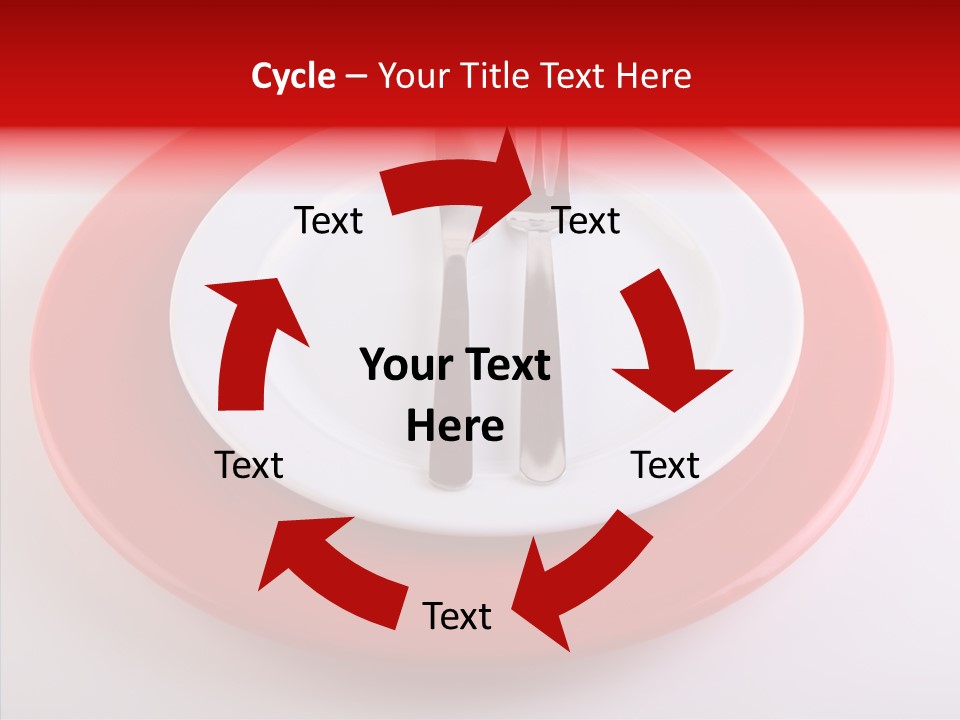 Cycle – Your Title Text Here

Text

Text

Your Text Here

Text

Text

Text